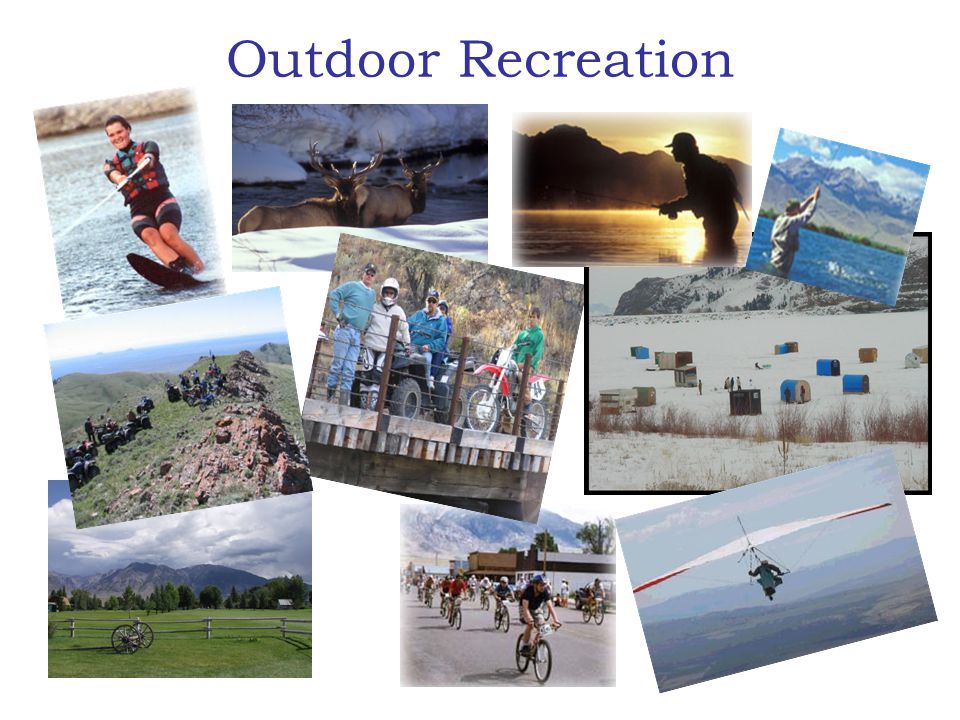 Outdoor Recreation